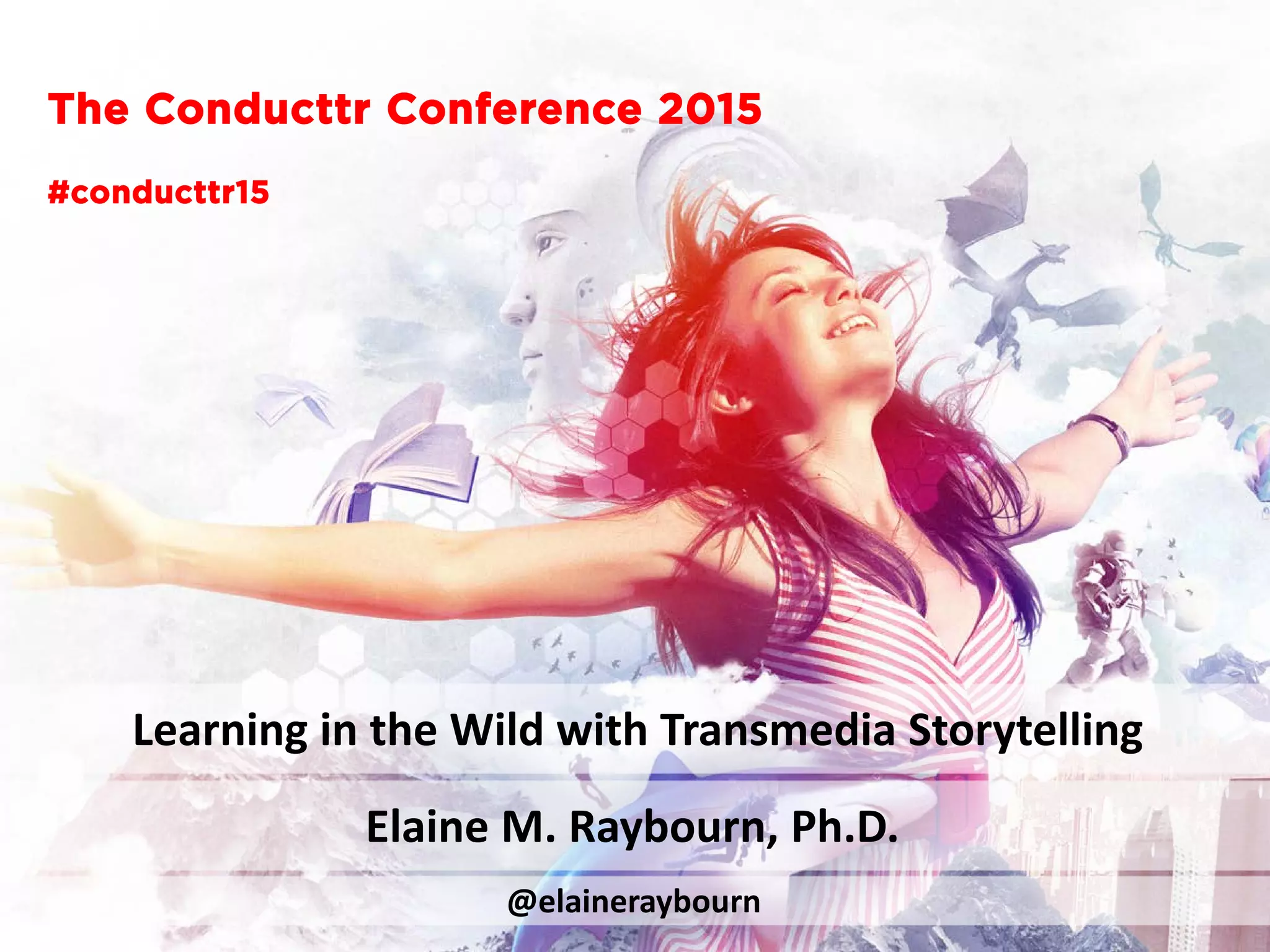 The Conducttr Conference 2015

#conducttr15

Learning in the Wild with Transmedia Storytelling

Elaine M. Raybourn, Ph.D.

@elaineraybourn